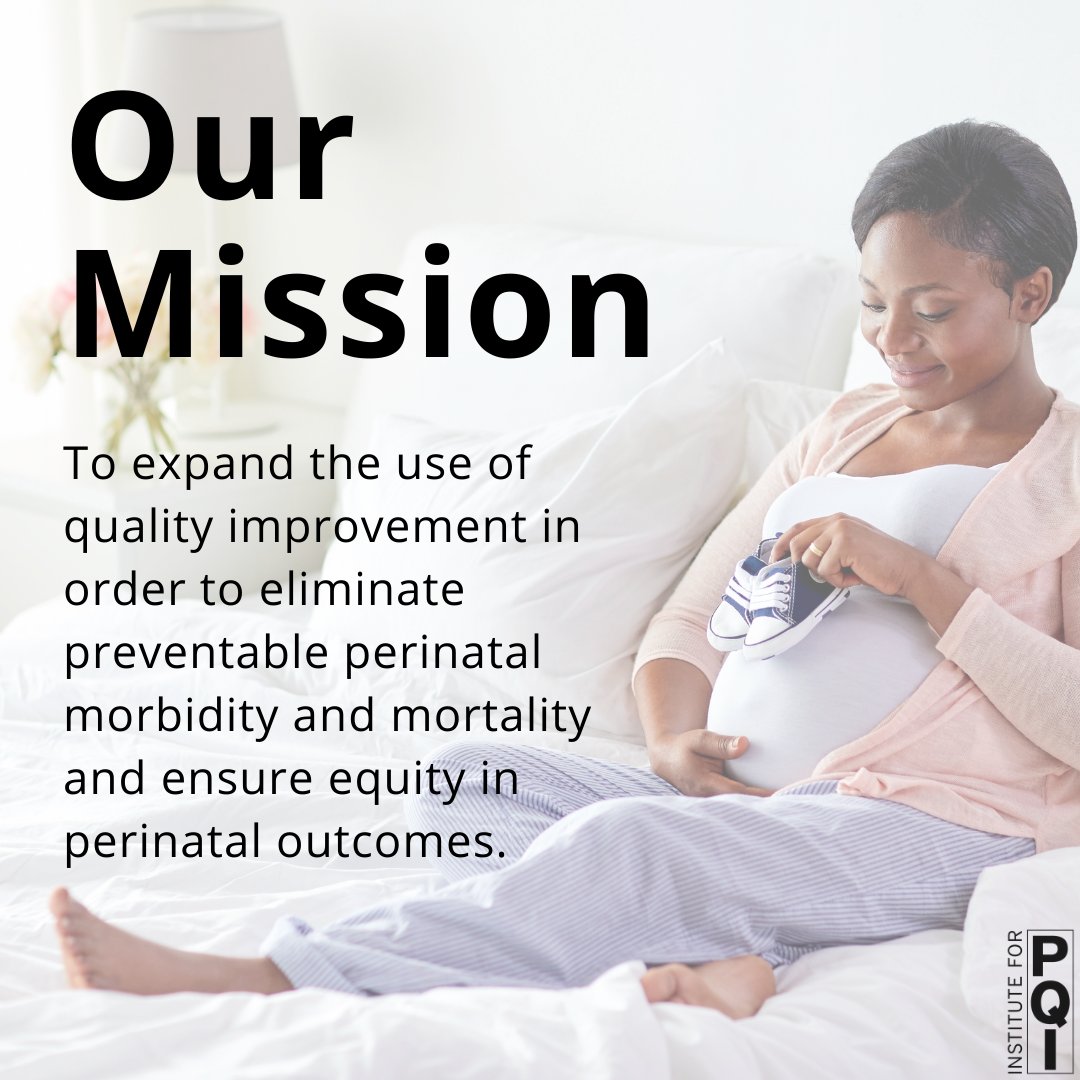 Our Mission

To expand the use of quality improvement in order to eliminate preventable perinatal morbidity and mortality and ensure equity in perinatal outcomes.

INSTITUTE FOR PQI